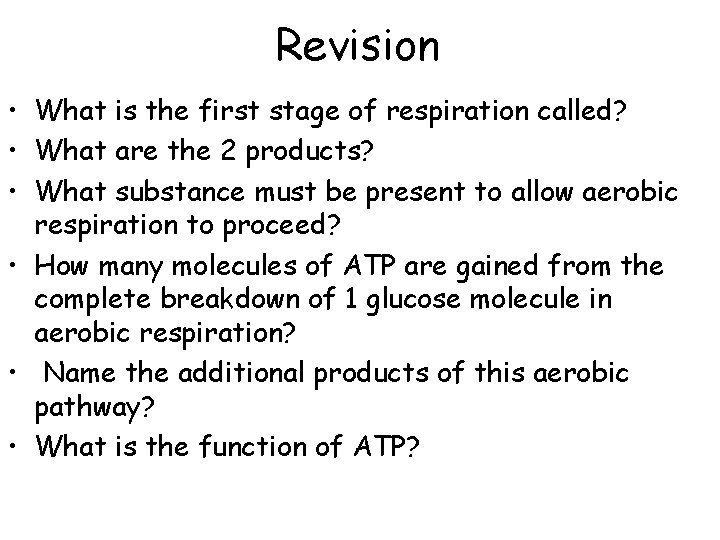 Revision

• What is the first stage of respiration called?
• What are the 2 products?
• What substance must be present to allow aerobic respiration to proceed?
• How many molecules of ATP are gained from the complete breakdown of 1 glucose molecule in aerobic respiration?
• Name the additional products of this aerobic pathway?
• What is the function of ATP?